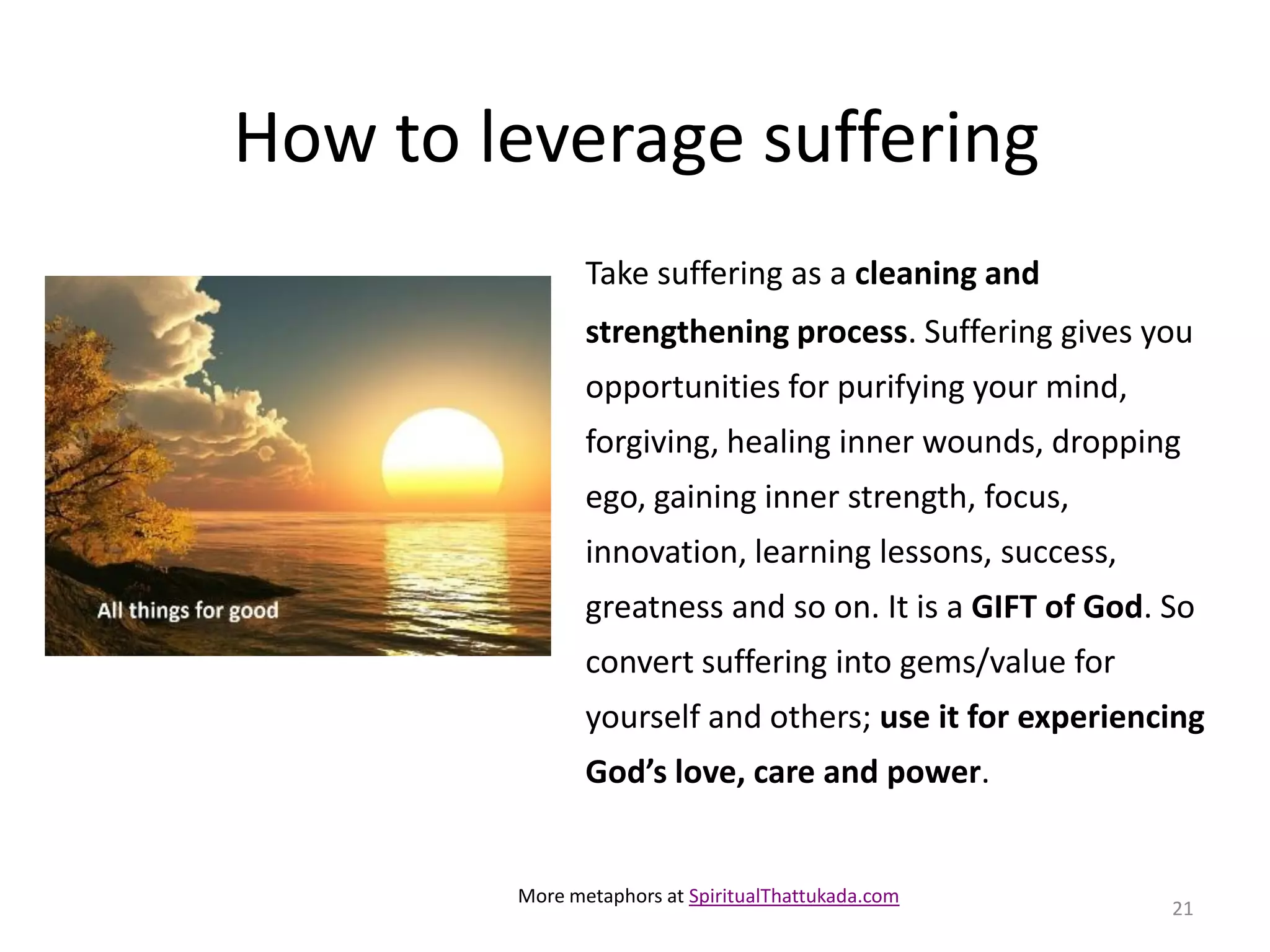 How to leverage suffering

All things for good

Take suffering as a cleaning and strengthening process. Suffering gives you opportunities for purifying your mind, forgiving, healing inner wounds, dropping ego, gaining inner strength, focus, innovation, learning lessons, success, greatness and so on. It is a GIFT of God. So convert suffering into gems/value for yourself and others; use it for experiencing God's love, care and power.

More metaphors at SpiritualThattukada.com

21